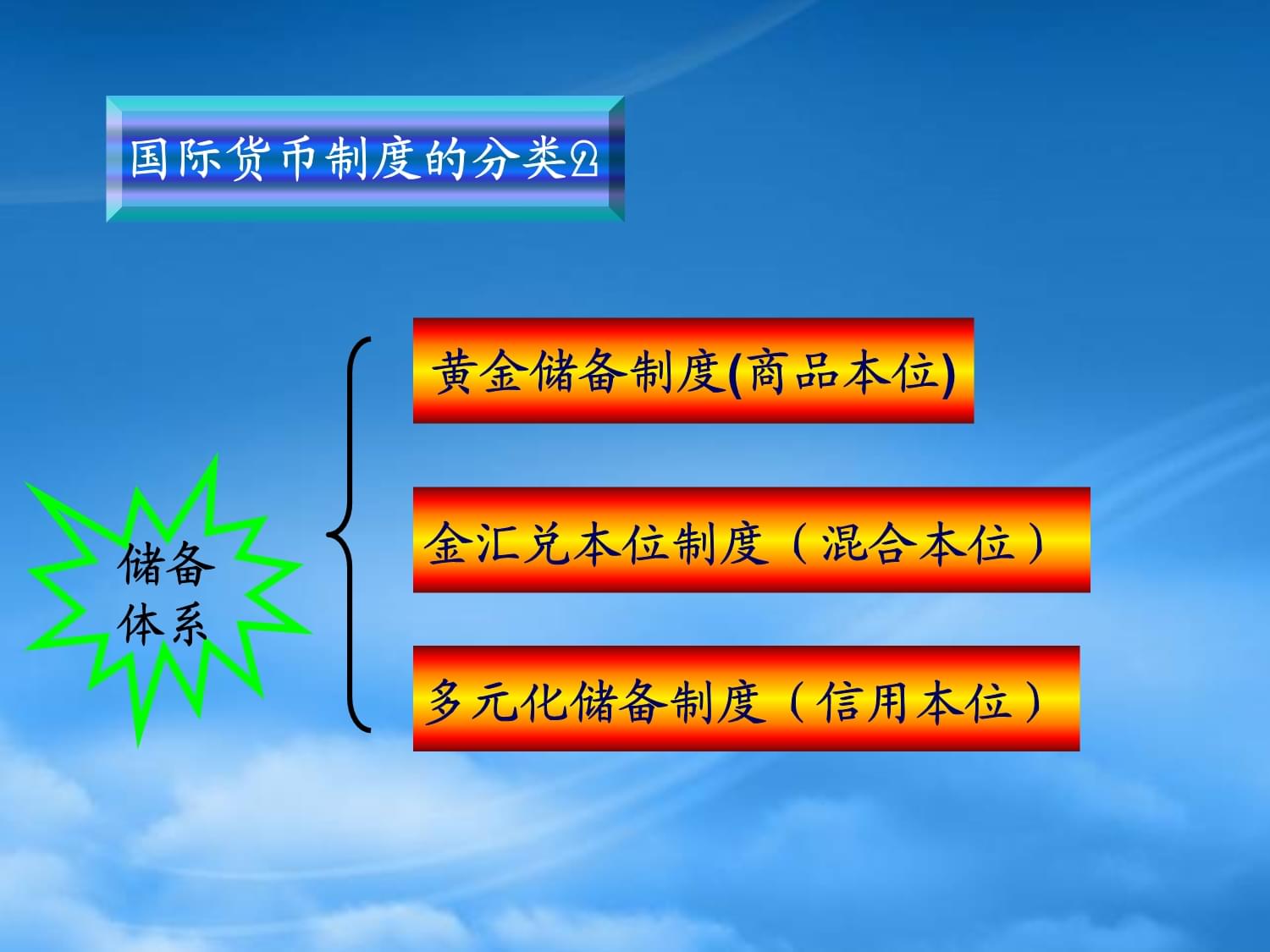 国际货币制度的分类2

储备体系

黄金储备制度(商品本位)

金汇兑本位制度（混合本位）

多元化储备制度（信用本位）